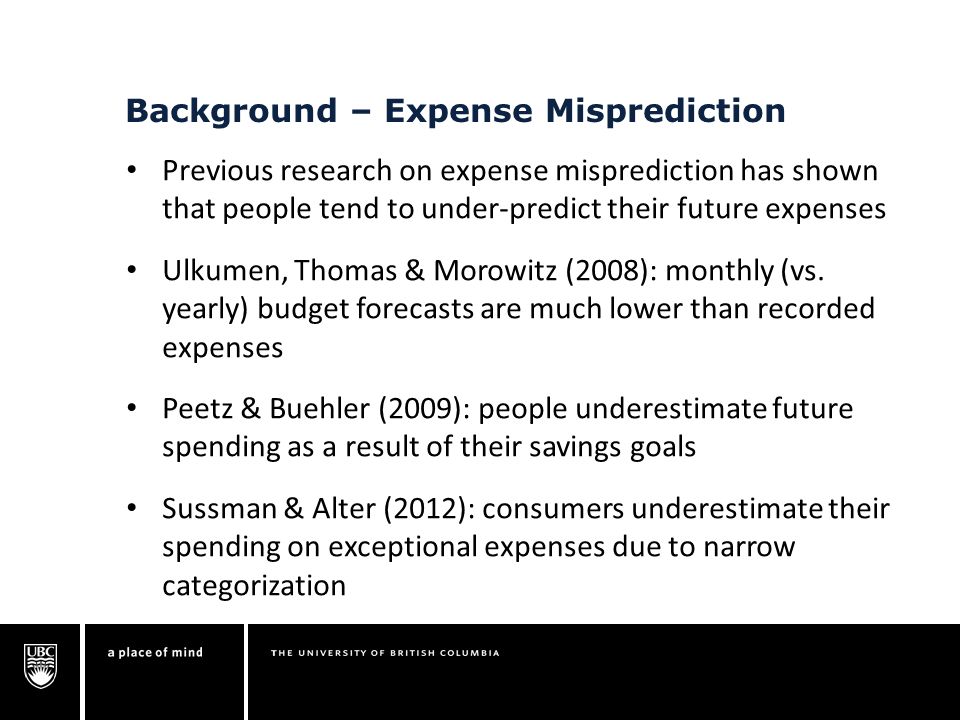 Background – Expense Misprediction

• Previous research on expense misprediction has shown that people tend to under-predict their future expenses

• Ulkumen, Thomas & Morowitz (2008): monthly (vs. yearly) budget forecasts are much lower than recorded expenses

• Peetz & Buehler (2009): people underestimate future spending as a result of their savings goals

• Sussman & Alter (2012): consumers underestimate their spending on exceptional expenses due to narrow categorization

UBC

a place of mind

THE UNIVERSITY OF BRITISH COLUMBIA